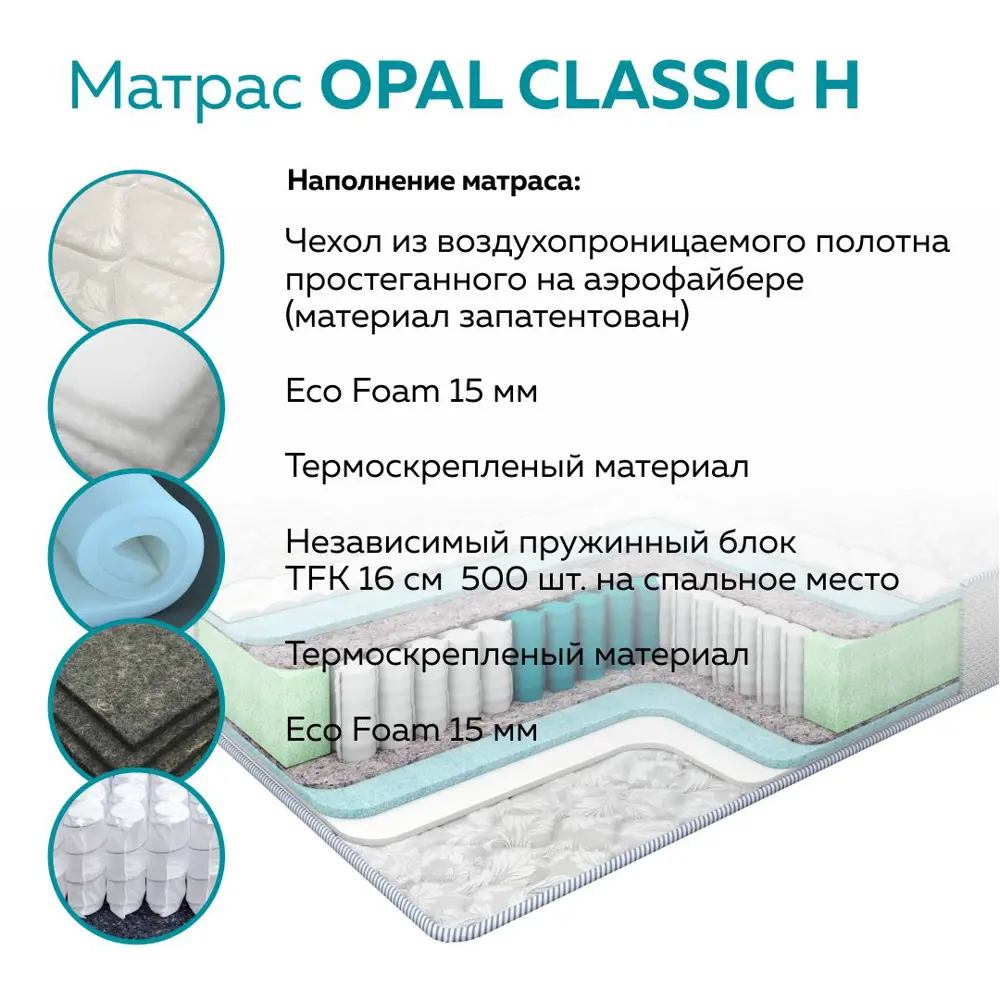 Матрас OPAL CLASSIC H

Наполнение матраса:

Чехол из воздухопроницаемого полотна простеганного на аэрофайбере (материал запатентован)

Eco Foam 15 мм

Термоскрепленый материал

Независимый пружинный блок TFK 16 см 500 шт. на спальное место

Термоскрепленый материал

Eco Foam 15 мм